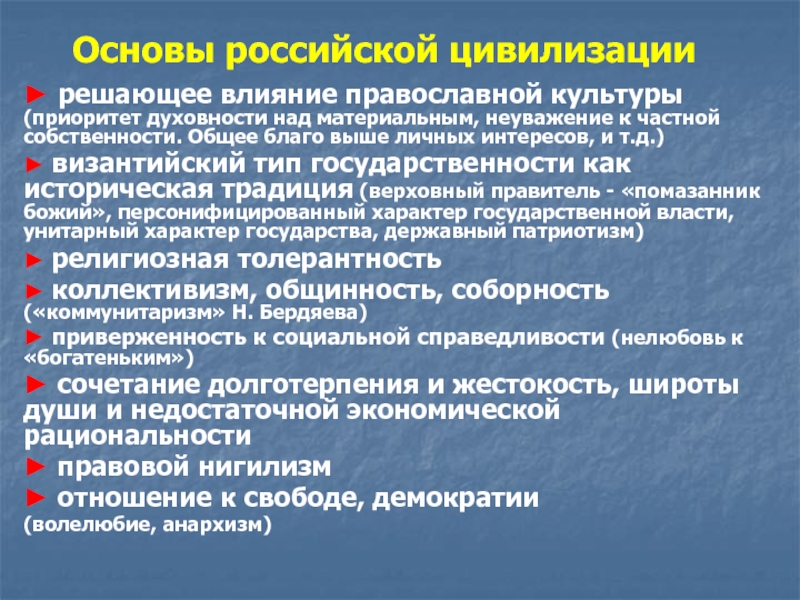 Основы российской цивилизации

► решающее влияние православной культуры (приоритет духовности над материальным, неуважение к частной собственности. Общее благо выше личных интересов, и т.д.)

► византийский тип государственности как историческая традиция (верховный правитель - «помазанник божий», персонифицированный характер государственной власти, унитарный характер государства, державный патриотизм)

► религиозная толерантность

► коллективизм, общинность, соборность («коммунитаризм» Н. Бердяева)

► приверженность к социальной справедливости (нелюбовь к «богатеньким»)

► сочетание долготерпения и жестокость, широты души и недостаточной экономической рациональности

► правовой нигилизм

► отношение к свободе, демократии (волелюбие, анархизм)